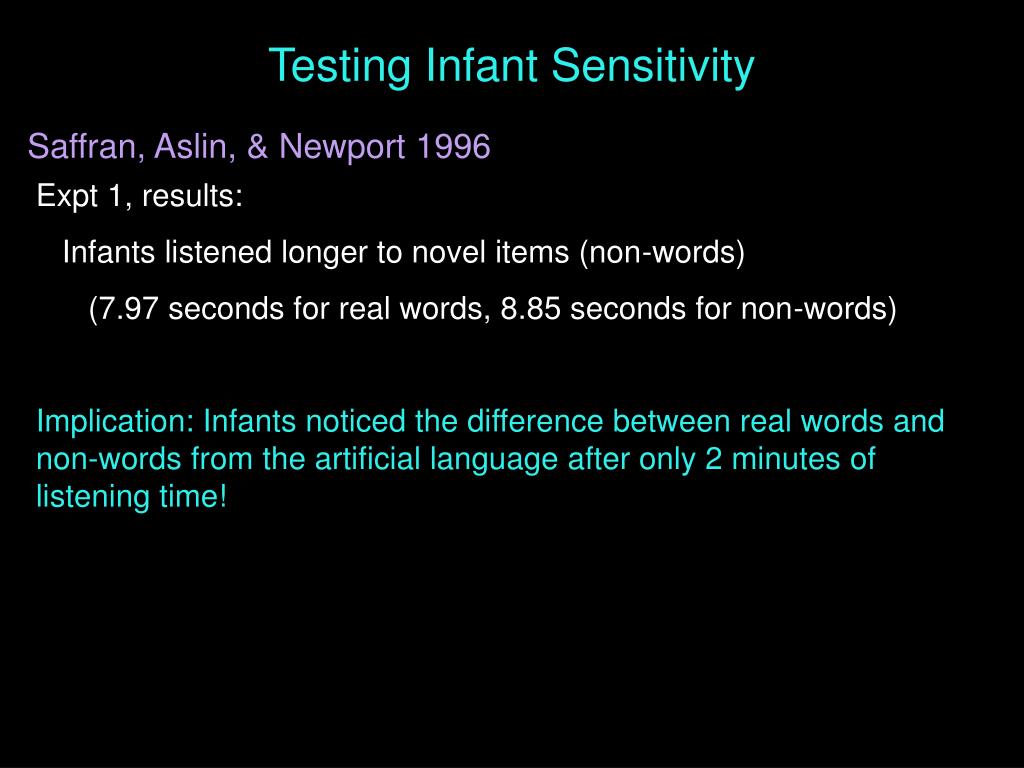 Testing Infant Sensitivity

Saffran, Aslin, & Newport 1996

Expt 1, results:

Infants listened longer to novel items (non-words)

(7.97 seconds for real words, 8.85 seconds for non-words)

Implication: Infants noticed the difference between real words and non-words from the artificial language after only 2 minutes of listening time!